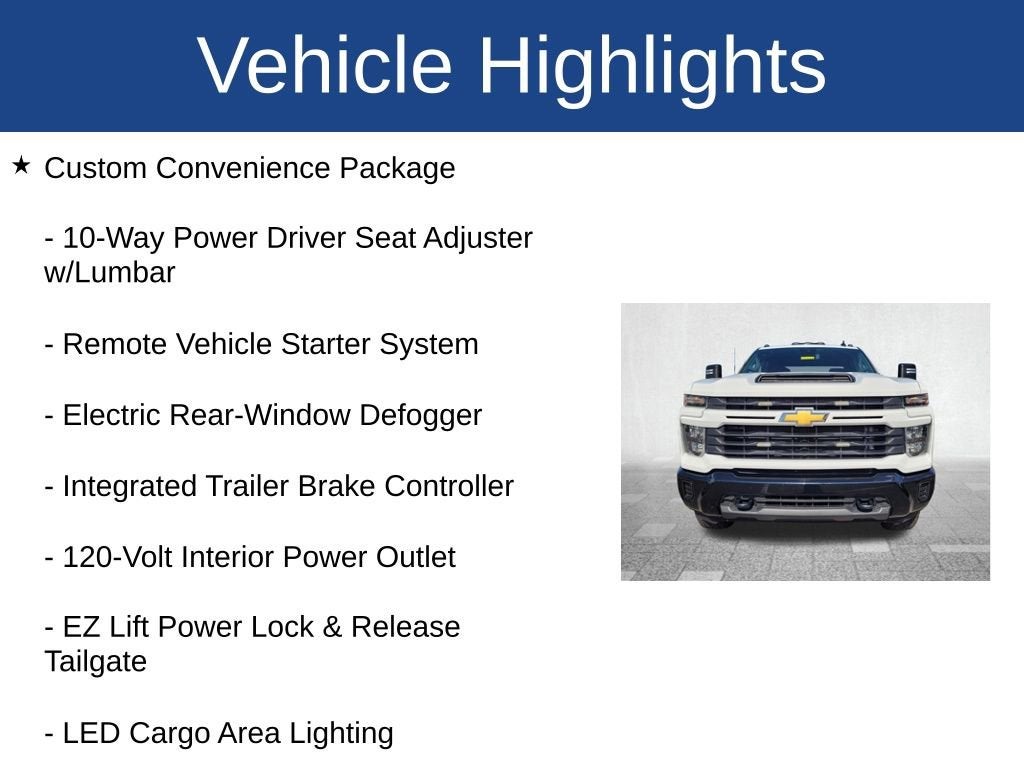 Vehicle Highlights

★ Custom Convenience Package

- 10-Way Power Driver Seat Adjuster w/Lumbar

- Remote Vehicle Starter System

- Electric Rear-Window Defogger

- Integrated Trailer Brake Controller

- 120-Volt Interior Power Outlet

- EZ Lift Power Lock & Release Tailgate

- LED Cargo Area Lighting